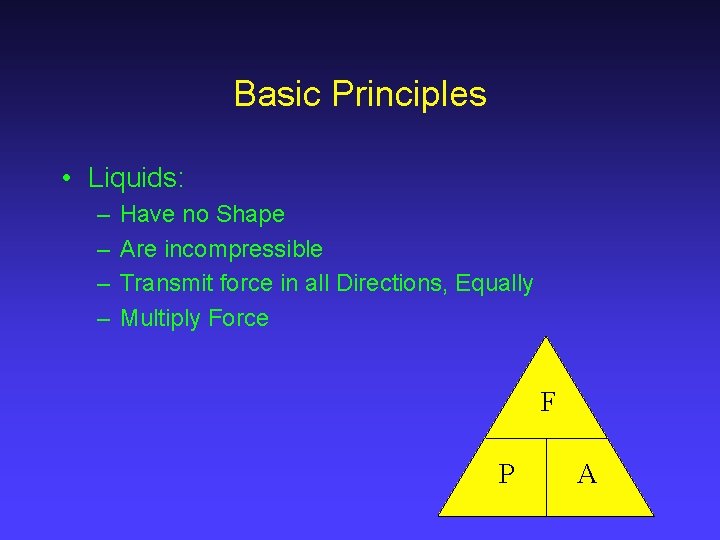 Basic Principles

• Liquids:
– Have no Shape
– Are incompressible
– Transmit force in all Directions, Equally
– Multiply Force

F
P
A